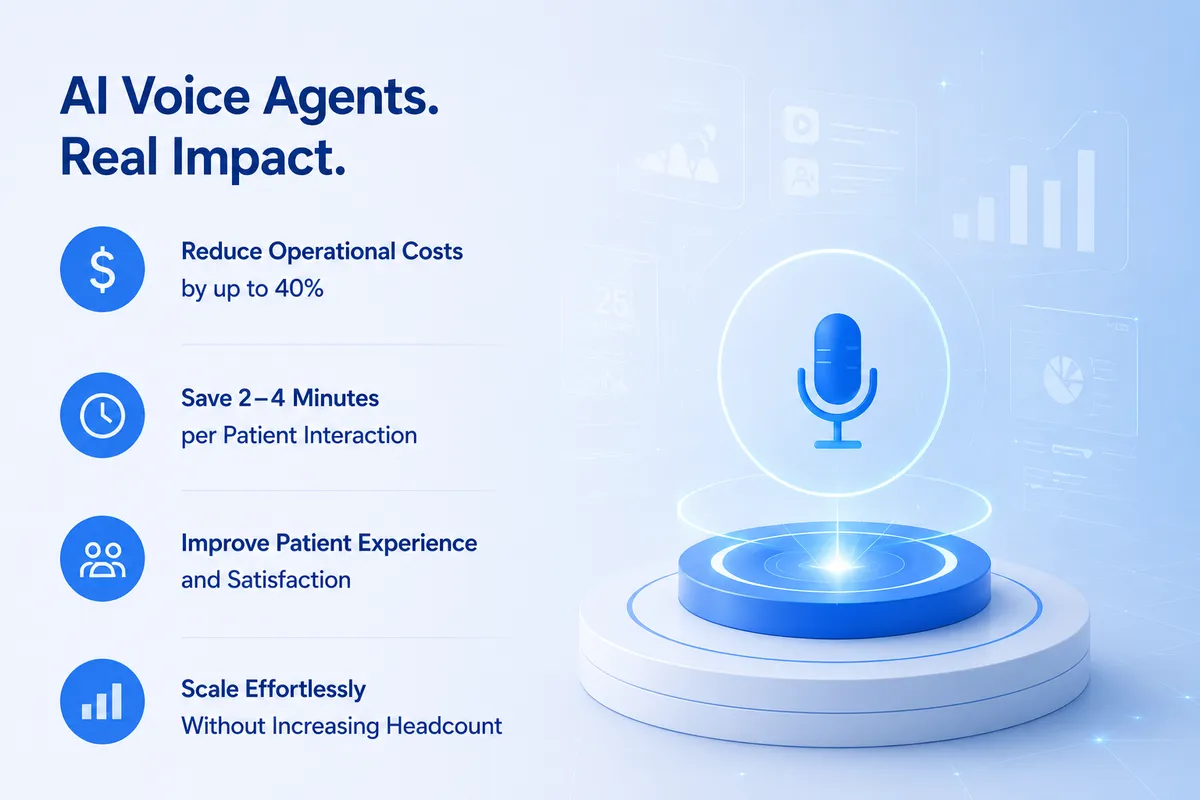 AI Voice Agents.
Real Impact.

$

Reduce Operational Costs
by up to 40%

Save 2–4 Minutes
per Patient Interaction

Improve Patient Experience
and Satisfaction

Scale Effortlessly
Without Increasing Headcount

25